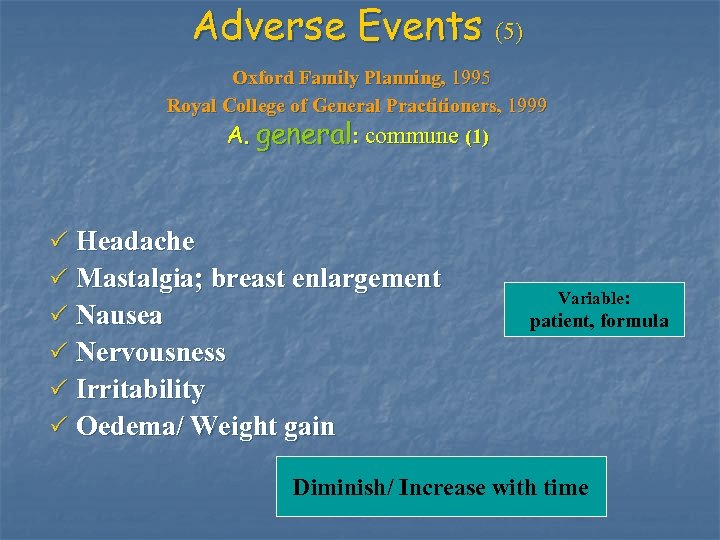 Adverse Events (5)

Oxford Family Planning, 1995
Royal College of General Practitioners, 1999
A. general: commune (1)

✓ Headache
✓ Mastalgia; breast enlargement
✓ Nausea
✓ Nervousness
✓ Irritability
✓ Oedema/ Weight gain

Variable: patient, formula

Diminish/ Increase with time